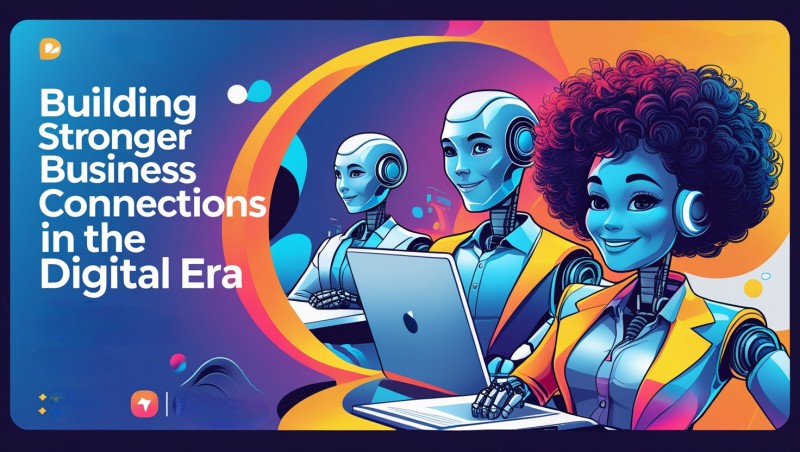 Building Stronger Business Connections in the Digital Era